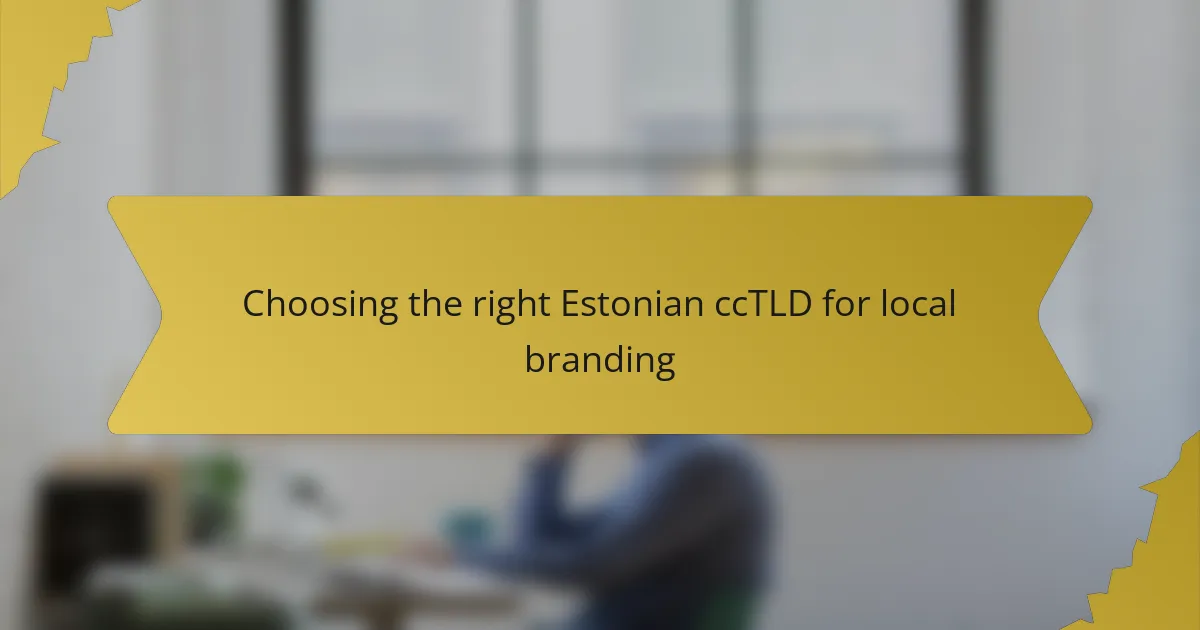 Choosing the right Estonian ccTLD for local branding